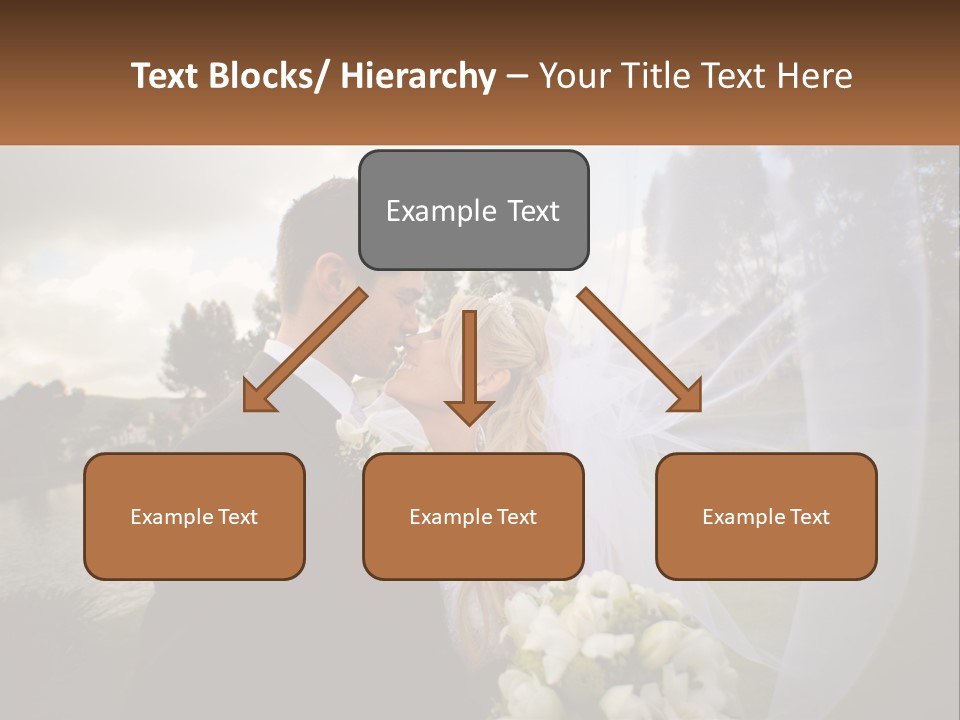 Text Blocks/ Hierarchy – Your Title Text Here

Example Text

Example Text

Example Text

Example Text